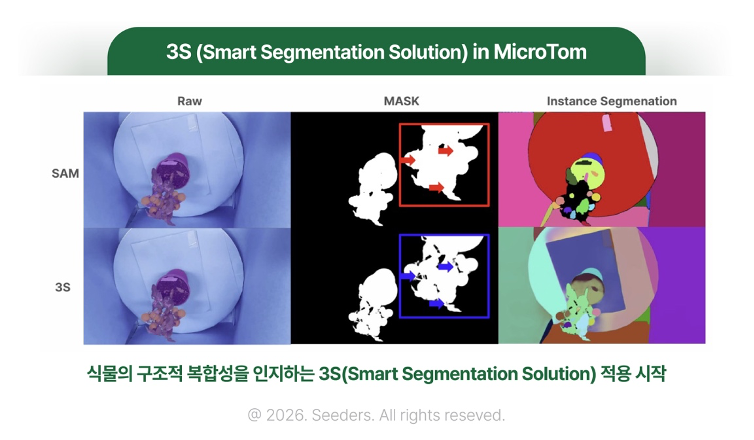 3S (Smart Segmentation Solution) in MicroTom

Raw

MASK

Instance Segmenation

SAM

3S

식물의 구조적 복합성을 인지하는 3S(Smart Segmentation Solution) 적용 시작

@ 2026. Seeders. All rights reseved.